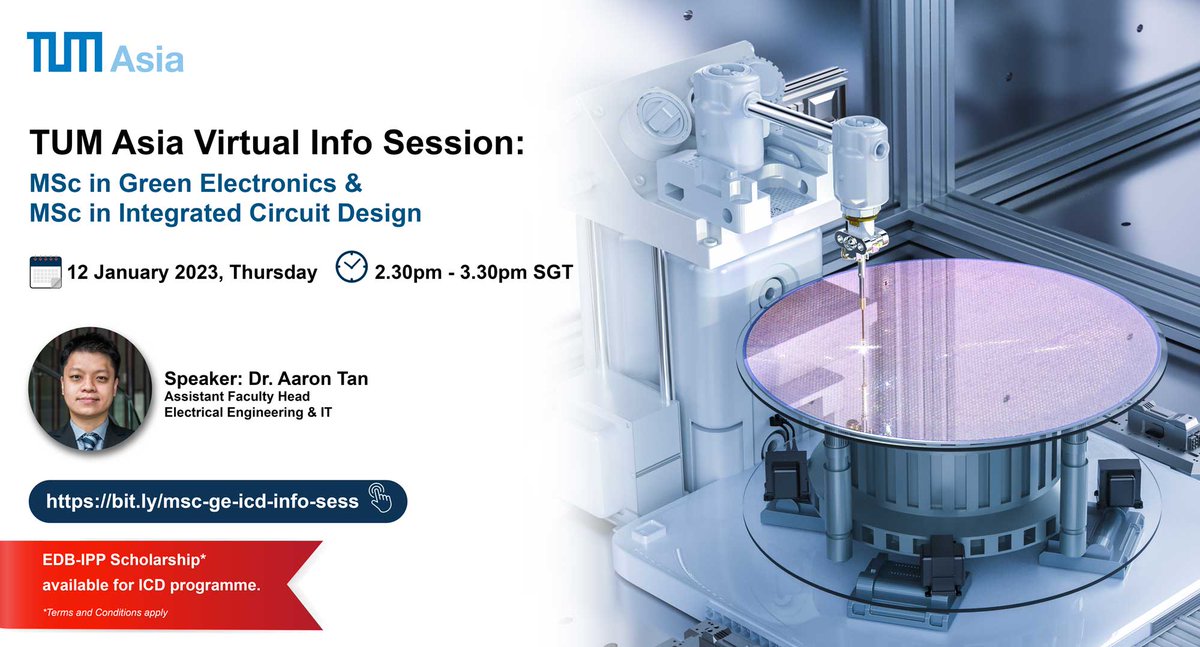 TUM Asia

TUM Asia Virtual Info Session:
MSc in Green Electronics &
MSc in Integrated Circuit Design

12 January 2023, Thursday

2.30pm - 3.30pm SGT

Speaker: Dr. Aaron Tan
Assistant Faculty Head
Electrical Engineering & IT

https://bit.ly/msc-ge-icd-info-sess

EDB-IPP Scholarship*
available for ICD programme.

*Terms and Conditions apply